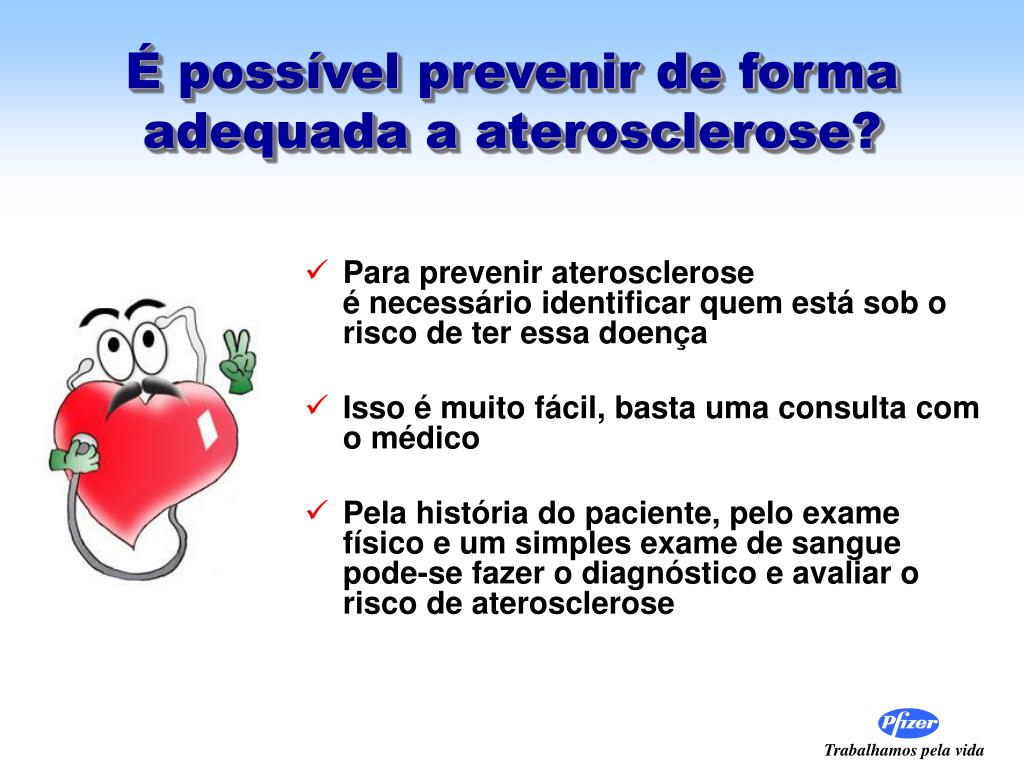 É possível prevenir de forma adequada a aterosclerose?

✓ Para prevenir aterosclerose é necessário identificar quem está sob o risco de ter essa doença

✓ Isso é muito fácil, basta uma consulta com o médico

✓ Pela história do paciente, pelo exame físico e um simples exame de sangue pode-se fazer o diagnóstico e avaliar o risco de aterosclerose

Pfizer

Trabalhamos pela vida